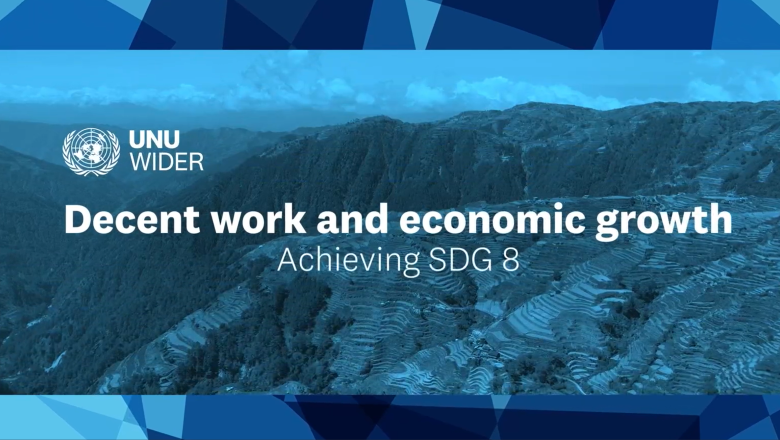 UNU
WIDER

Decent work and economic growth
Achieving SDG 8